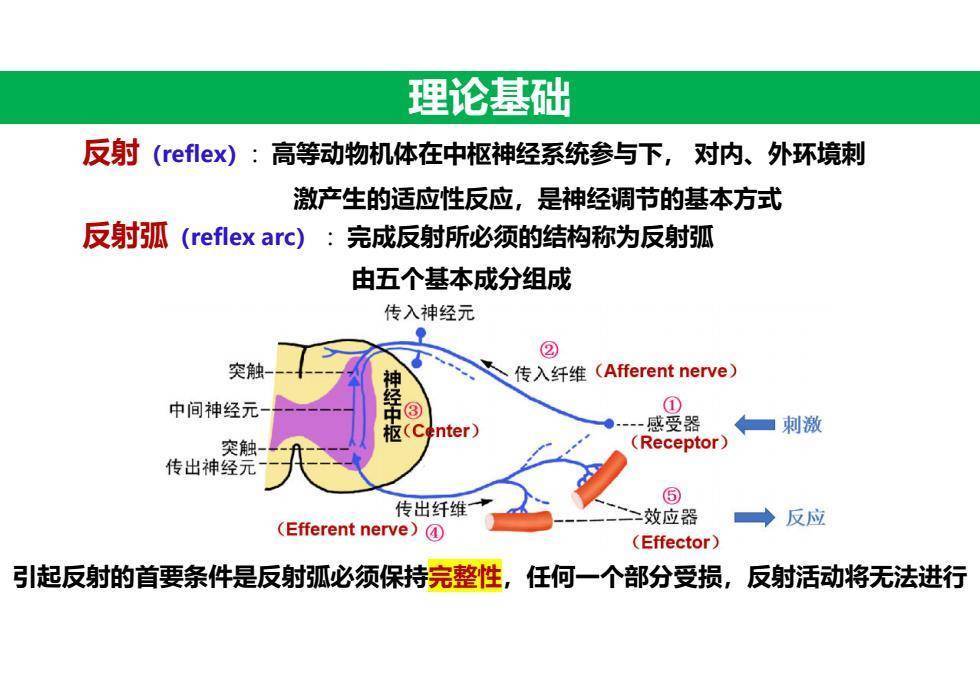 理论基础

反射（reflex）：高等动物机体在中枢神经系统参与下，对内、外环境刺激产生的适应性反应，是神经调节的基本方式

反射弧（reflex arc）：完成反射所必须的结构称为反射弧
由五个基本成分组成

传入神经元
突触
中间神经元
突触
传出神经元
神经中枢
③（Center）
②
传入纤维（Afferent nerve）
①
感受器
（Receptor）
刺激
传出纤维
（Efferent nerve）④
⑤
效应器
（Effector）
反应

引起反射的首要条件是反射弧必须保持完整性，任何一个部分受损，反射活动将无法进行